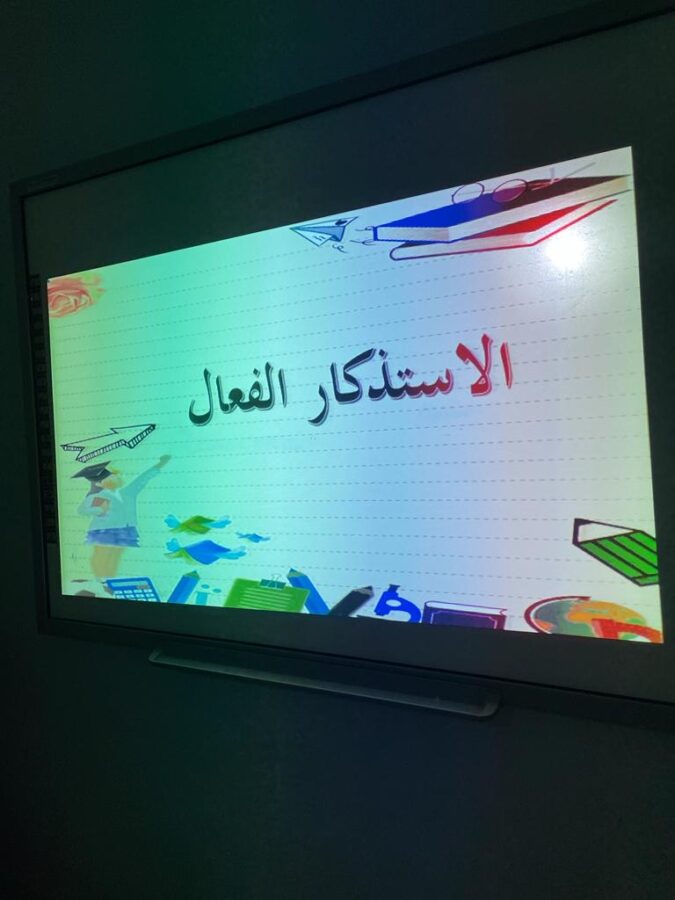 الاستذكار الفعال